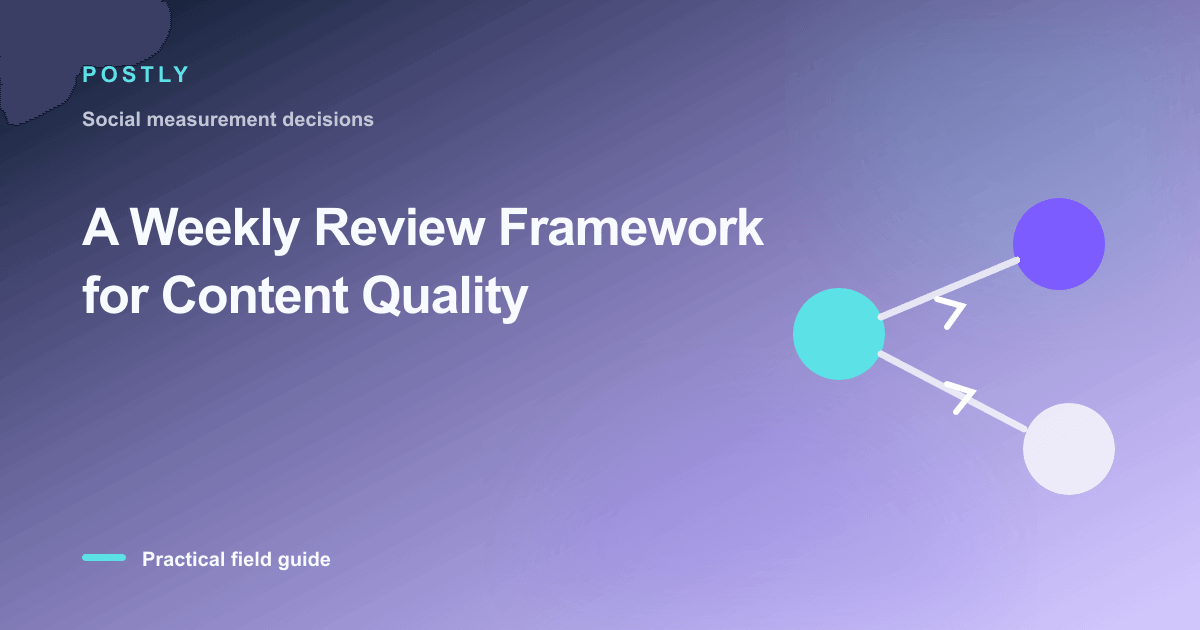 POSTLY

Social measurement decisions

A Weekly Review Framework for Content Quality

Practical field guide